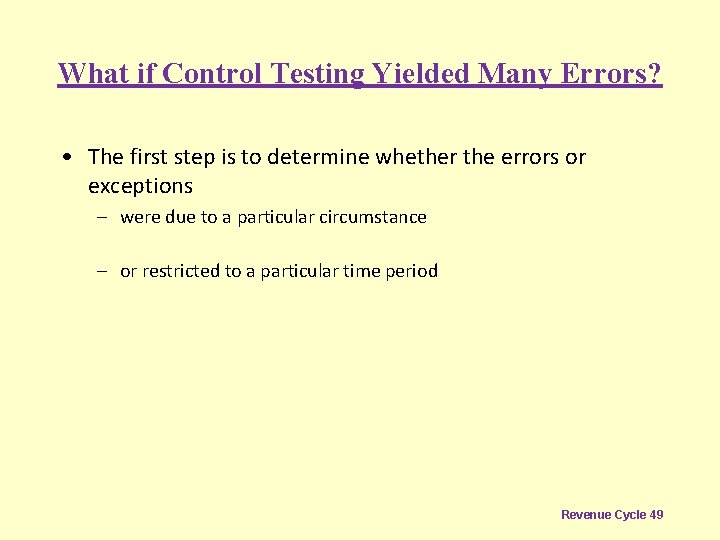 What if Control Testing Yielded Many Errors?

• The first step is to determine whether the errors or exceptions

– were due to a particular circumstance

– or restricted to a particular time period

Revenue Cycle 49